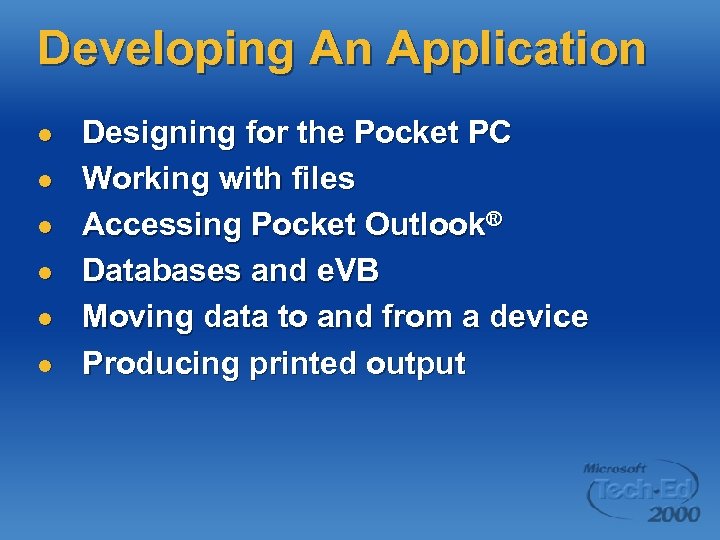 Developing An Application

- Designing for the Pocket PC
- Working with files
- Accessing Pocket Outlook®
- Databases and eVB
- Moving data to and from a device
- Producing printed output

Microsoft Tech·Ed 2000